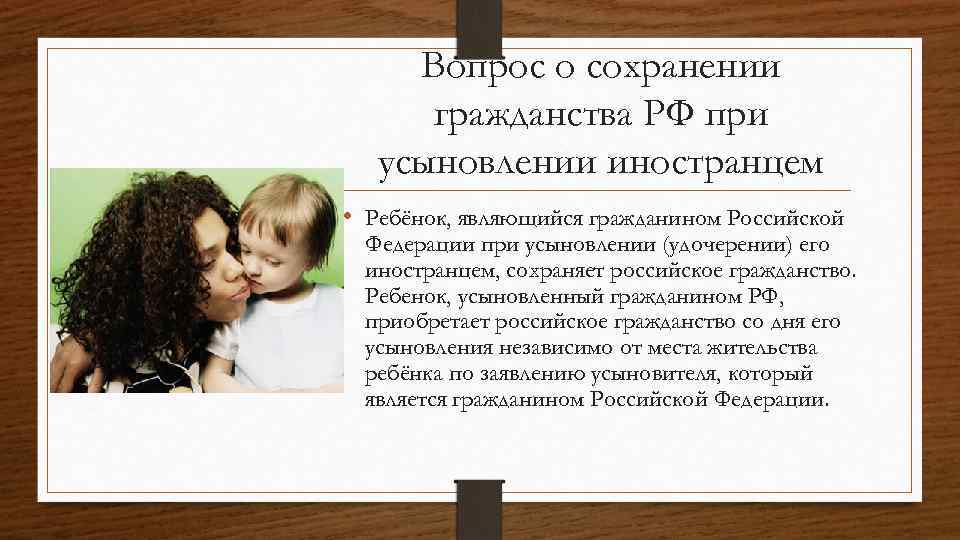 Вопрос о сохранении гражданства РФ при усыновлении иностранцем

• Ребёнок, являющийся гражданином Российской Федерации при усыновлении (удочерении) его иностранцем, сохраняет российское гражданство. Ребенок, усыновленный гражданином РФ, приобретает российское гражданство со дня его усыновления независимо от места жительства ребёнка по заявлению усыновителя, который является гражданином Российской Федерации.